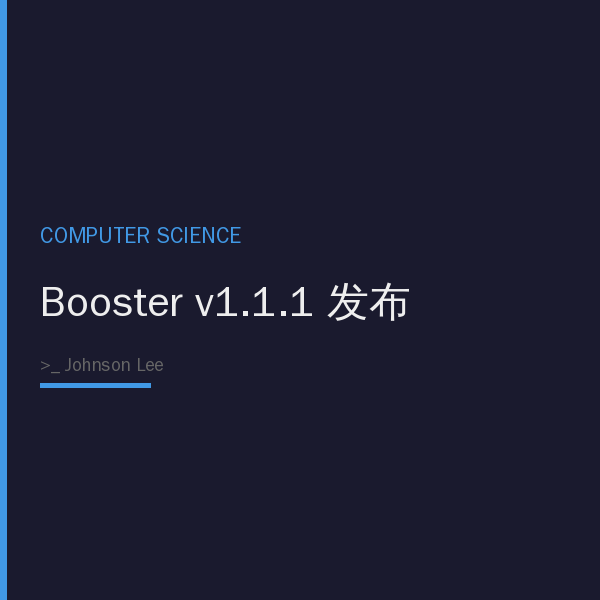 COMPUTER SCIENCE

Booster v1.1.1 发布

>_ Johnson Lee